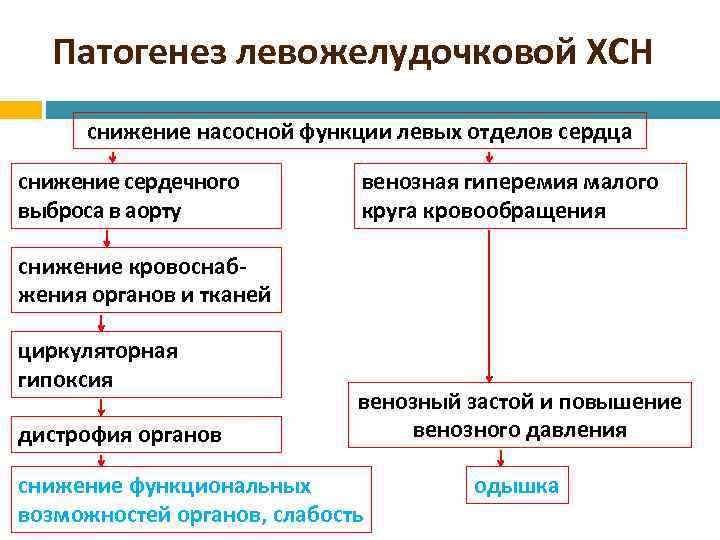 Патогенез левожелудочковой ХСН

снижение насосной функции левых отделов сердца

снижение сердечного выброса в аорту

снижение кровоснабжения органов и тканей

циркуляторная гипоксия

дистрофия органов

снижение функциональных возможностей органов, слабость

венозная гиперемия малого круга кровообращения

венозный застой и повышение венозного давления

одышка